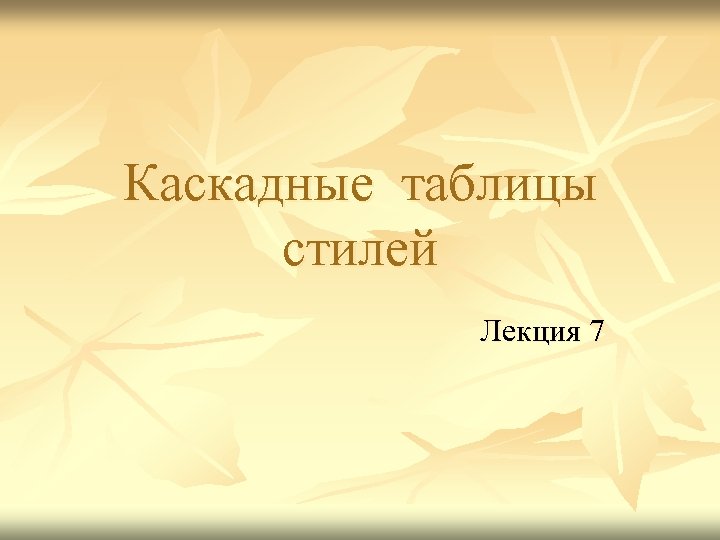 Каскадные таблицы стилей

Лекция 7